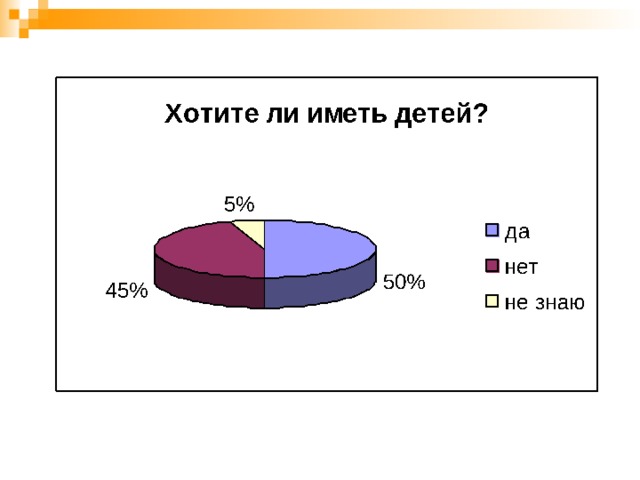 Хотите ли иметь детей?

5%

45%

50%

да
нет
не знаю